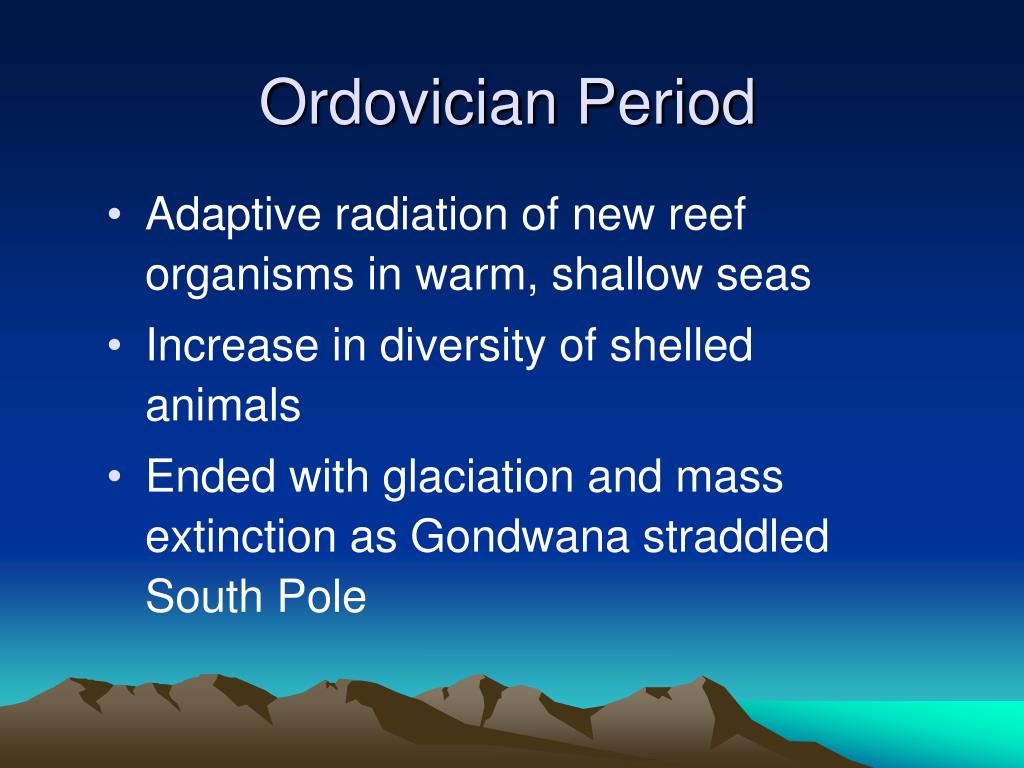 Ordovician Period

• Adaptive radiation of new reef organisms in warm, shallow seas
• Increase in diversity of shelled animals
• Ended with glaciation and mass extinction as Gondwana straddled South Pole